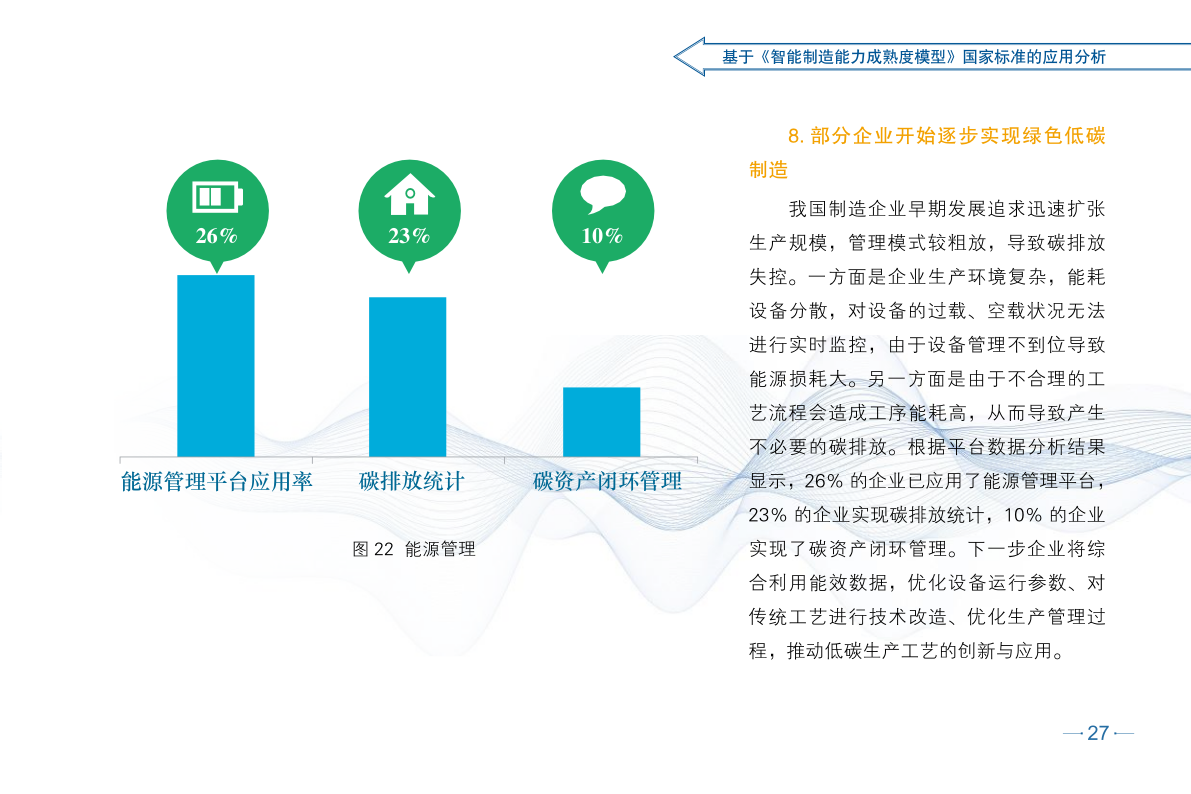 基于《智能制造能力成熟度模型》国家标准的应用分析

26%

23%

10%

能源管理平台应用率　碳排放统计　碳资产闭环管理

图 22 能源管理

8. 部分企业开始逐步实现绿色低碳制造

我国制造企业早期发展追求迅速扩张生产规模，管理模式较粗放，导致碳排放失控。一方面是企业生产环境复杂，能耗设备分散，对设备的过载、空载状况无法进行实时监控，由于设备管理不到位导致能源损耗大。另一方面是由于不合理的工艺流程会造成工序能耗高，从而导致产生不必要的碳排放。根据平台数据分析结果显示，26% 的企业已应用了能源管理平台，23% 的企业实现碳排放统计，10% 的企业实现了碳资产闭环管理。下一步企业将综合利用能效数据，优化设备运行参数、对传统工艺进行技术改造、优化生产管理过程，推动低碳生产工艺的创新与应用。

27